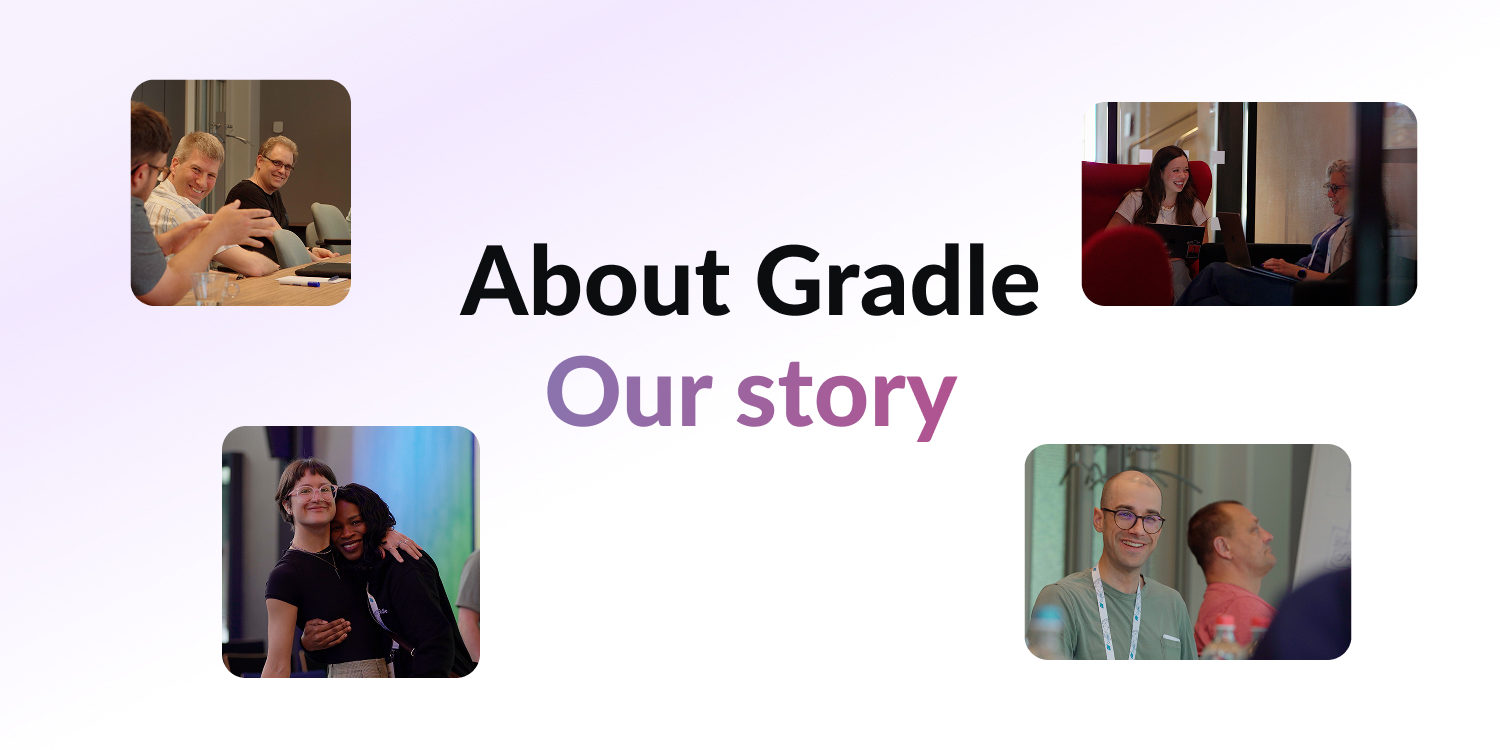 About Gradle
Our story